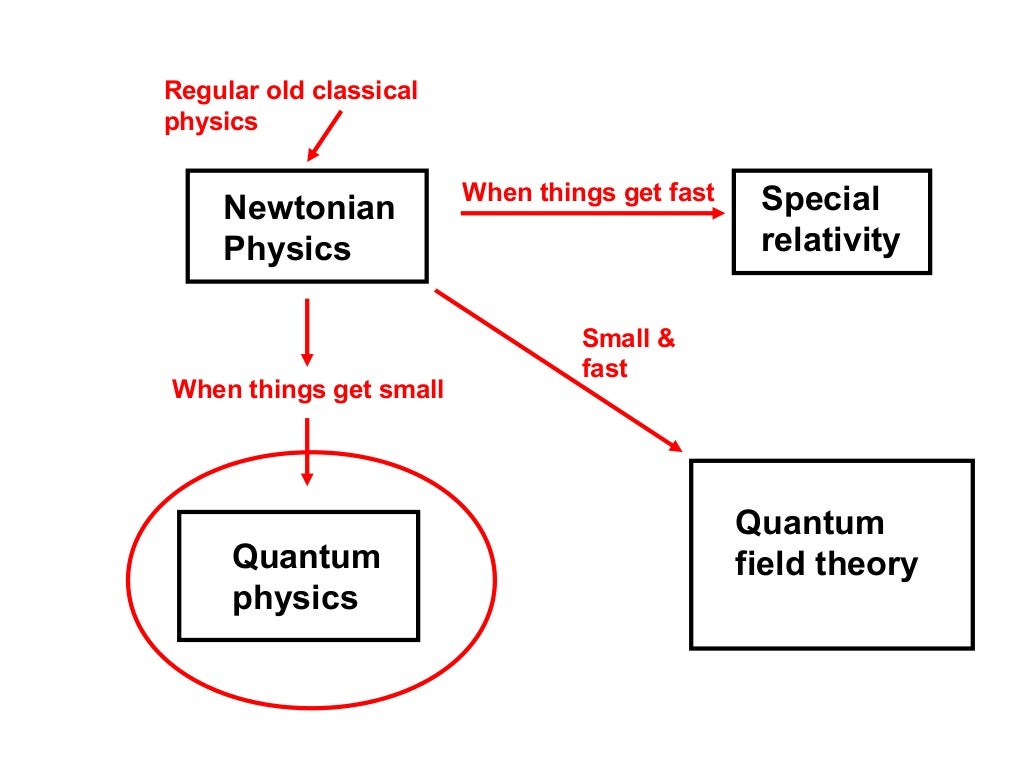 Regular old classical physics

Newtonian Physics

When things get fast

Special relativity

Small & fast

When things get small

Quantum physics

Quantum field theory